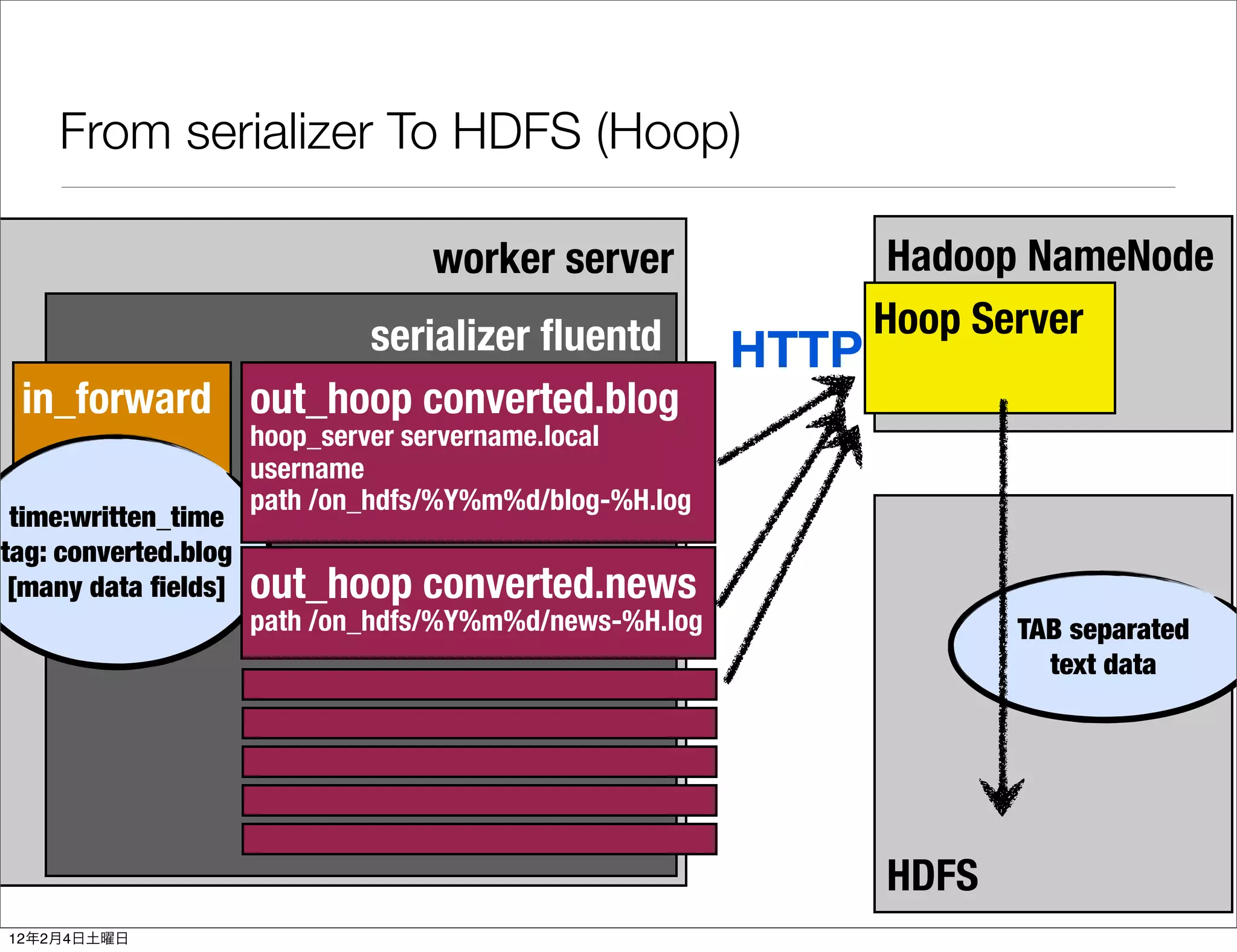 From serializer To HDFS (Hoop)

worker server

serializer fluentd

in_forward

time:written_time
tag: converted.blog
[many data fields]

out_hoop converted.blog
hoop_server servername.local
username
path /on_hdfs/%Y%m%d/blog-%H.log

out_hoop converted.news
path /on_hdfs/%Y%m%d/news-%H.log

HTTP

Hadoop NameNode

Hoop Server

TAB separated text data

HDFS

12年2月4日土曜日